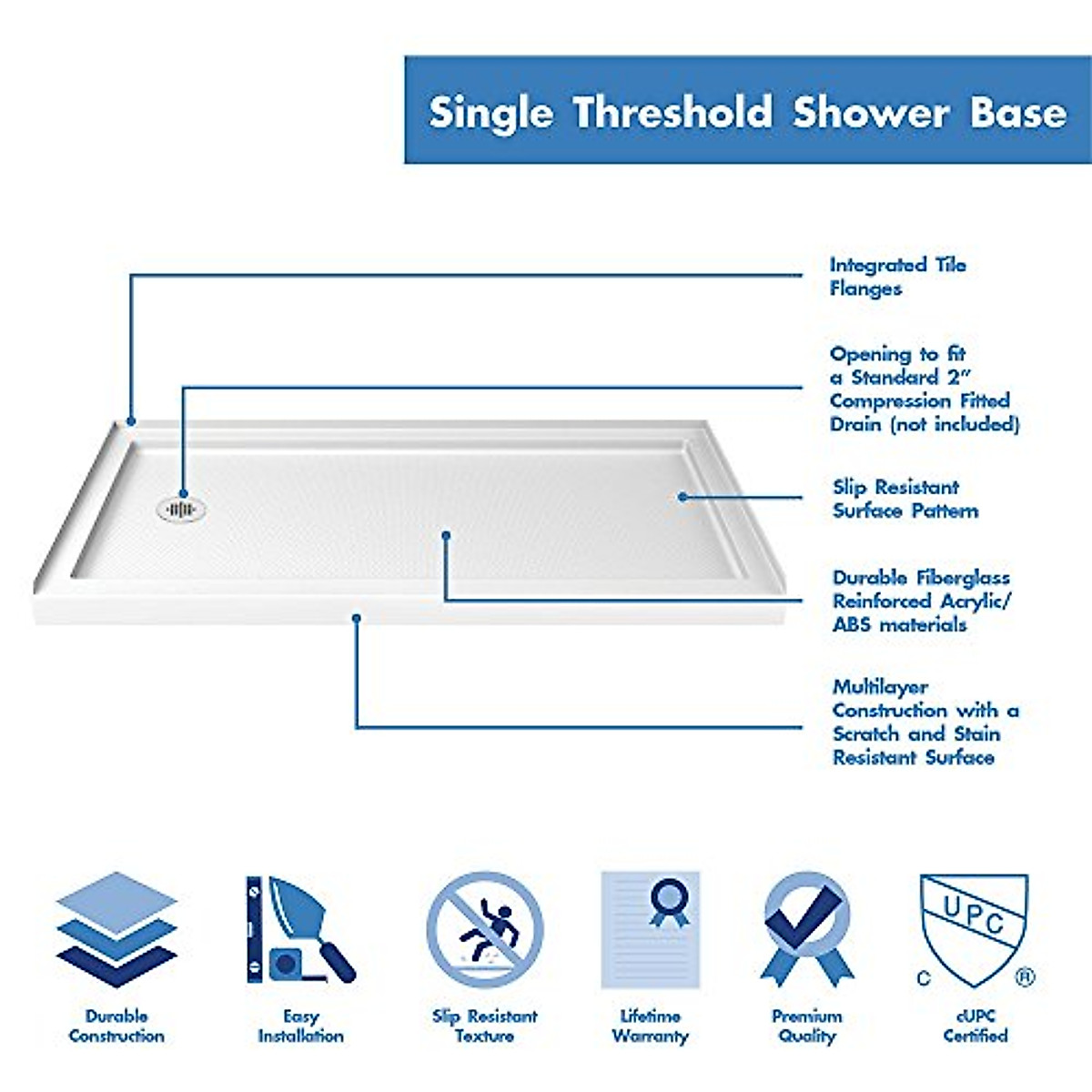 Single Threshold Shower Base

Integrated Tile Flanges

Opening to fit a Standard 2" Compression Fitted Drain (not included)

Slip Resistant Surface Pattern

Durable Fiberglass Reinforced Acrylic/ ABS materials

Multilayer Construction with a Scratch and Stain Resistant Surface

Durable Construction

Easy Installation

Slip Resistant Texture

Lifetime Warranty

Premium Quality

UPC
C ®

cUPC Certified